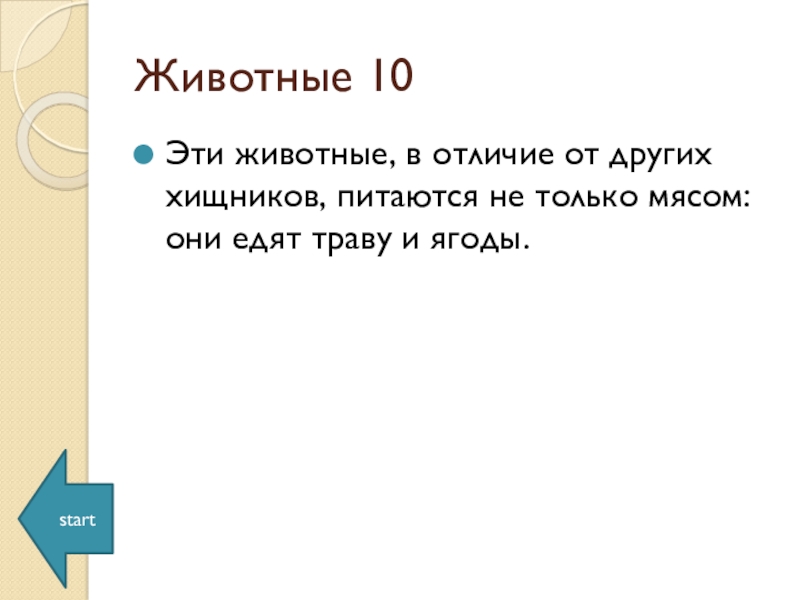 Животные 10

Эти животные, в отличие от других хищников, питаются не только мясом: они едят траву и ягоды.

start